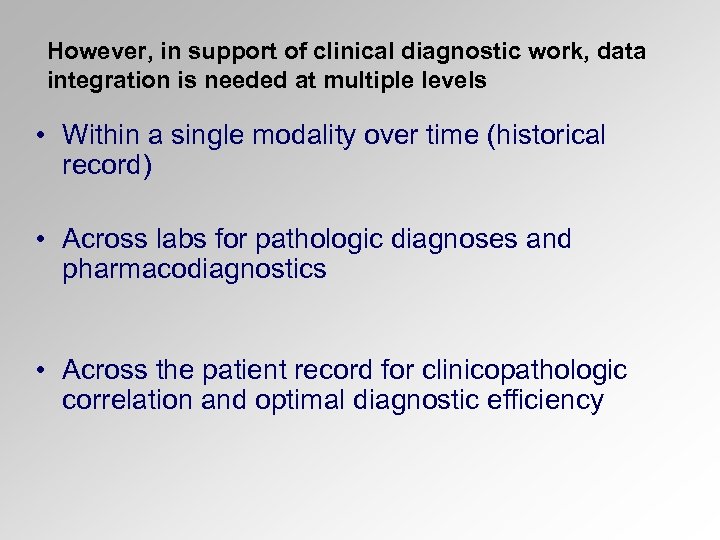 However, in support of clinical diagnostic work, data integration is needed at multiple levels

• Within a single modality over time (historical record)

• Across labs for pathologic diagnoses and pharmacodiagnostics

• Across the patient record for clinicopathologic correlation and optimal diagnostic efficiency